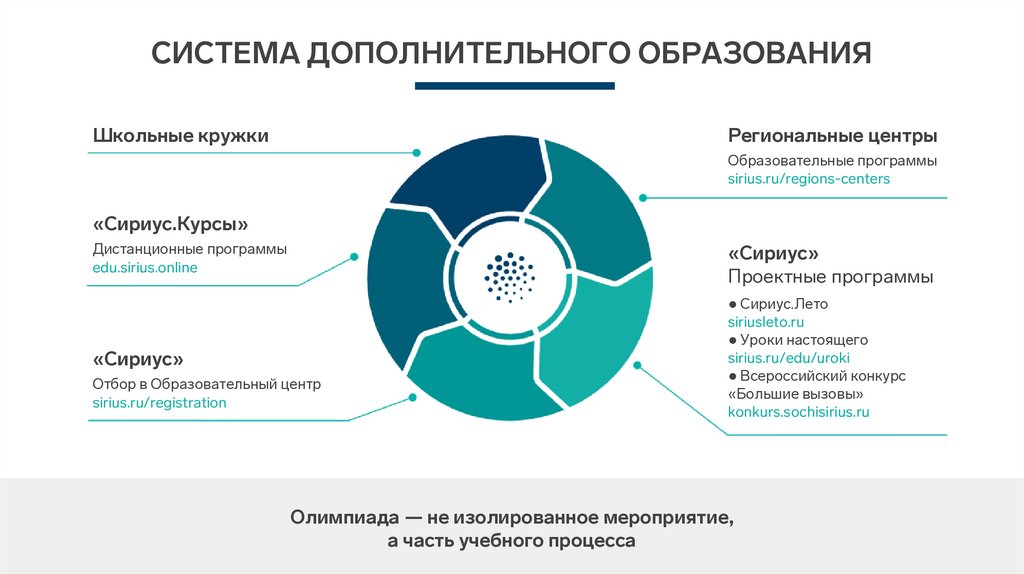 СИСТЕМА ДОПОЛНИТЕЛЬНОГО ОБРАЗОВАНИЯ

Школьные кружки

«Сириус.Курсы»
Дистанционные программы
edu.sirius.online

«Сириус»
Отбор в Образовательный центр
sirius.ru/registration

Региональные центры
Образовательные программы
sirius.ru/regions-centers

«Сириус»
Проектные программы
● Сириус.Лето
siriusleto.ru
● Уроки настоящего
sirius.ru/edu/uroki
● Всероссийский конкурс «Большие вызовы»
konkurs.sochisirius.ru

Олимпиада — не изолированное мероприятие,
а часть учебного процесса